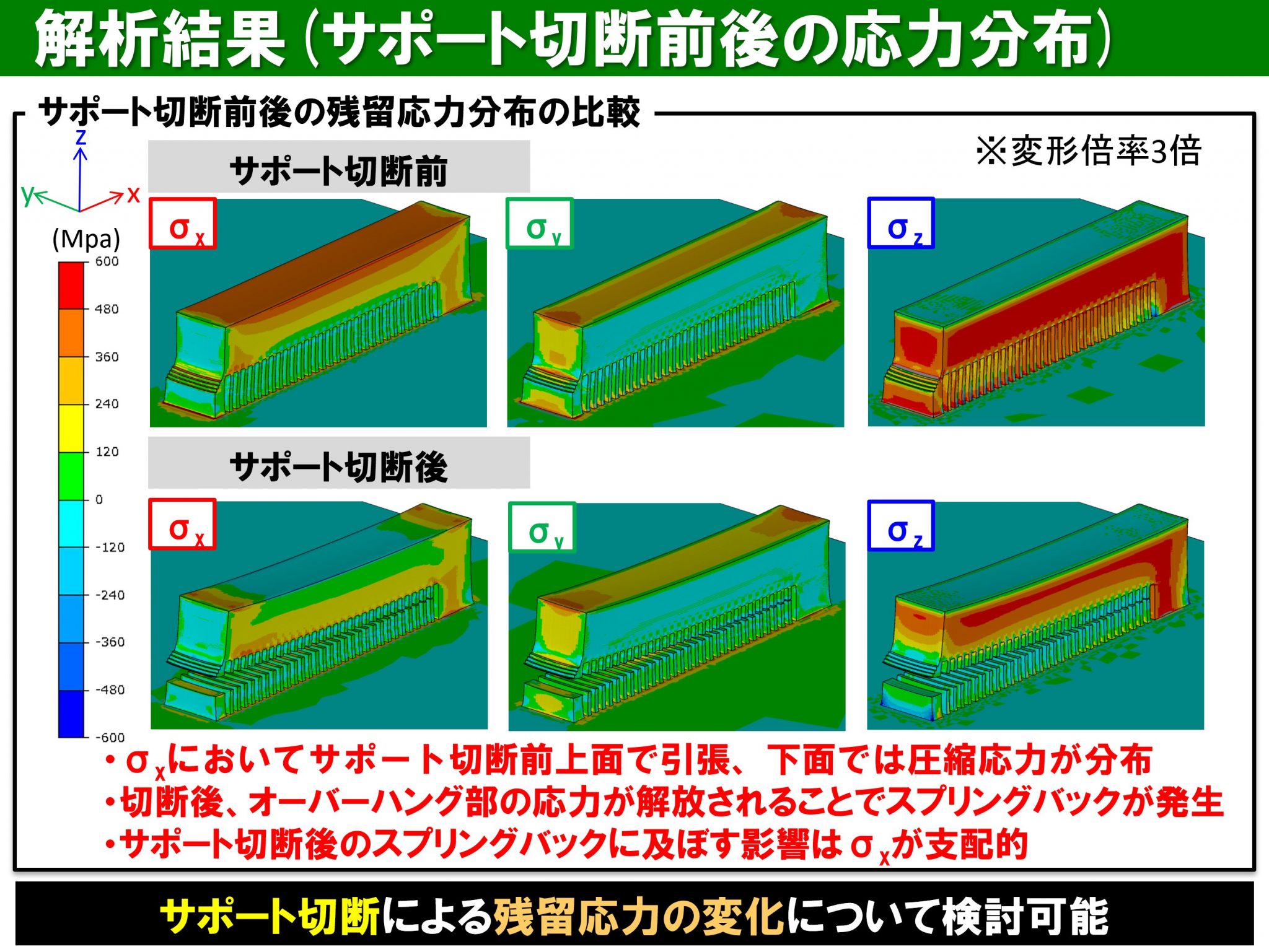 解析結果（サポート切断前後の応力分布）

サポート切断前後の残留応力分布の比較

※変形倍率3倍

z
y
x

(Mpa)
600
480
360
240
120
0
-120
-240
-360
-480
-600

サポート切断前

$\sigma_x$ $\sigma_y$ $\sigma_z$

サポート切断後

$\sigma_x$ $\sigma_y$ $\sigma_z$

・$\sigma_x$においてサポート切断前上面で引張、下面では圧縮応力が分布
・切断後、オーバーハング部の応力が解放されることでスプリングバックが発生
・サポート切断後のスプリングバックに及ぼす影響は$\sigma_x$が支配的

サポート切断による残留応力の変化について検討可能